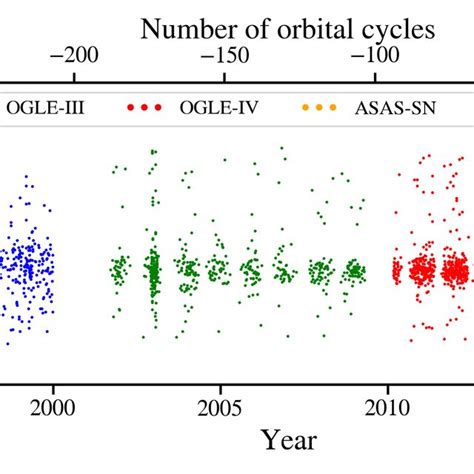 Number of orbital cycles

−200 −150 −100

OGLE-III OGLE-IV ASAS-SN

2000 2005 2010

Year